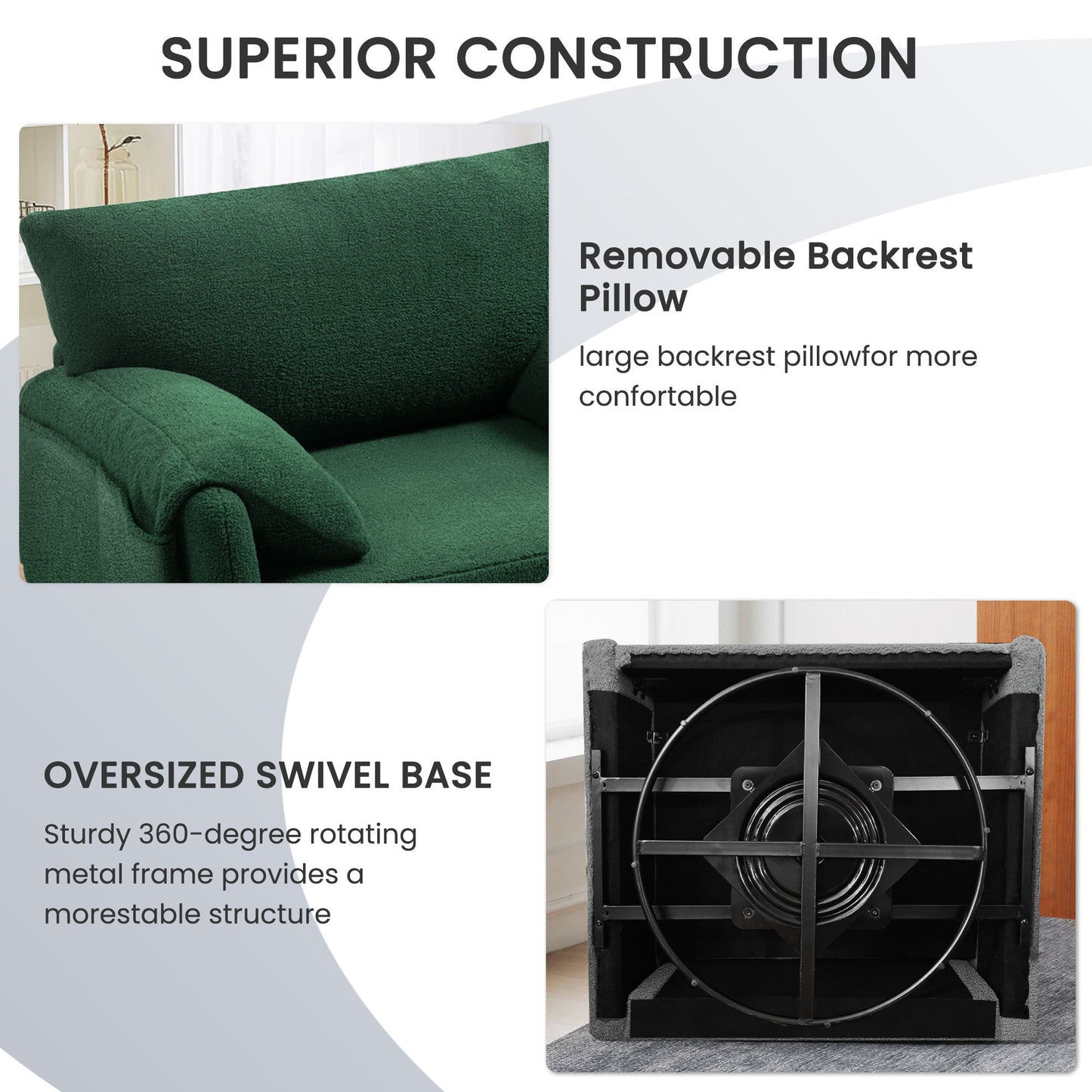 SUPERIOR CONSTRUCTION

Removable Backrest Pillow

large backrest pillowfor more confortable

OVERSIZED SWIVEL BASE

Sturdy 360-degree rotating metal frame provides a morestable structure